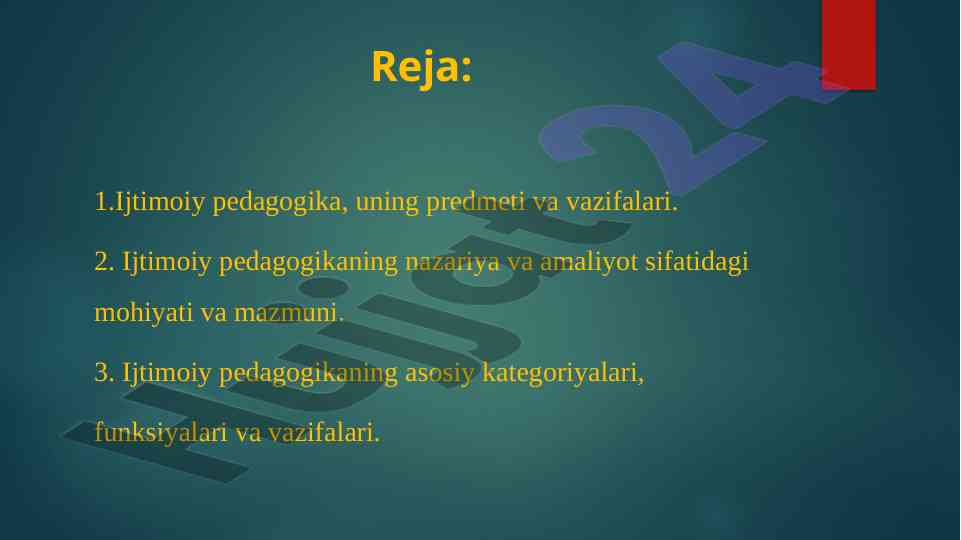 Reja:

1.Ijtimoiy pedagogika, uning predmeti va vazifalari.

2. Ijtimoiy pedagogikaning nazariya va amaliyot sifatidagi mohiyati va mazmuni.

3. Ijtimoiy pedagogikaning asosiy kategoriyalari, funksiyalari va vazifalari.

Hujjat24